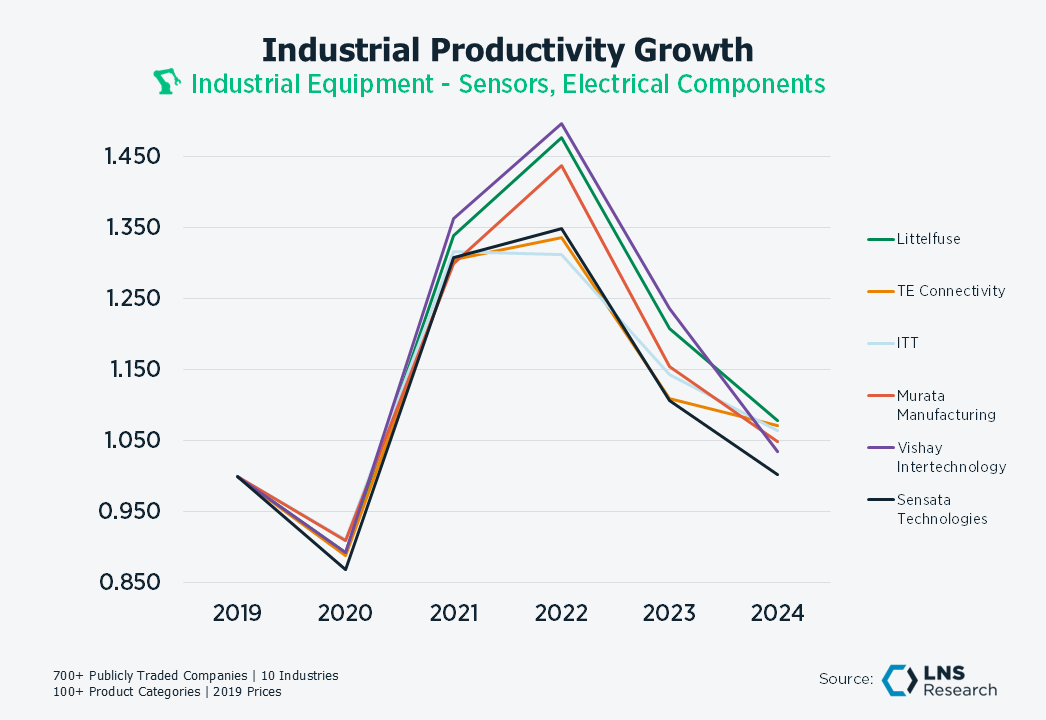 Industrial Productivity Growth
Industrial Equipment - Sensors, Electrical Components

1.450
1.350
1.250
1.150
1.050
0.950
0.850

2019 2020 2021 2022 2023 2024

Littelfuse
TE Connectivity
ITT
Murata Manufacturing
Vishay Intertechnology
Sensata Technologies

700+ Publicly Traded Companies | 10 Industries
100+ Product Categories | 2019 Prices

Source: LNS Research